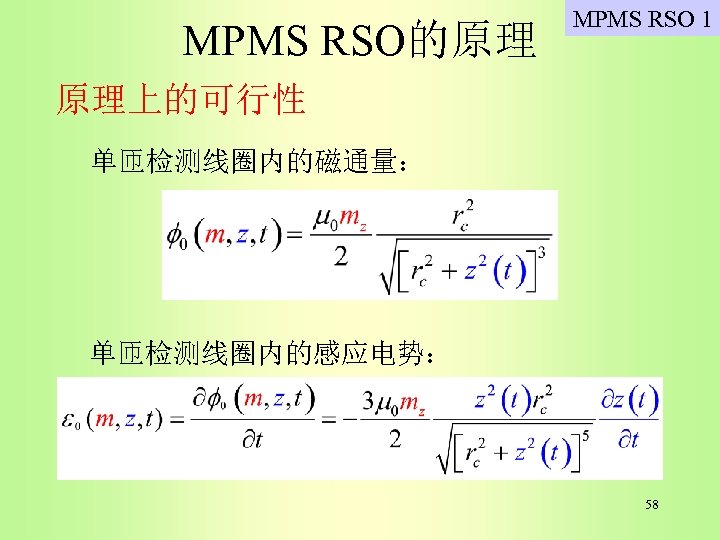 MPMS RSO 1

MPMS RSO的原理

原理上的可行性

单匝检测线圈内的磁通量：

$\phi_0(m,z,t)=\frac{\mu_0 m_z}{2}\frac{r_c^2}{\sqrt{\left[r_c^2+z^2(t)\right]^3}}$

单匝检测线圈内的感应电势：

$\varepsilon_0(m,z,t)=\frac{\partial\phi_0(m,z,t)}{\partial t}=-\frac{3\mu_0 m_z}{2}\frac{z^2(t)r_c^2}{\sqrt{\left[r_c^2+z^2(t)\right]^5}}\frac{\partial z(t)}{\partial t}$

58